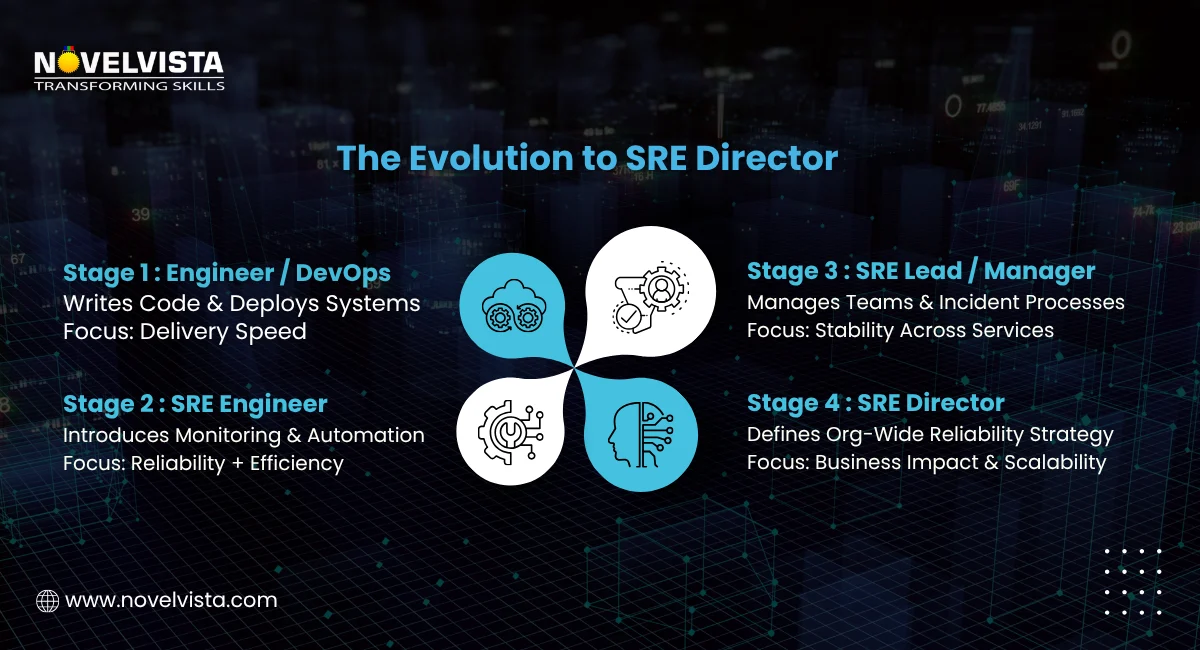 NOVELVISTA
TRANSFORMING SKILLS

The Evolution to SRE Director

Stage 1 : Engineer / DevOps
Writes Code & Deploys Systems
Focus: Delivery Speed

Stage 2 : SRE Engineer
Introduces Monitoring & Automation
Focus: Reliability + Efficiency

Stage 3 : SRE Lead / Manager
Manages Teams & Incident Processes
Focus: Stability Across Services

Stage 4 : SRE Director
Defines Org-Wide Reliability Strategy
Focus: Business Impact & Scalability

www.novelvista.com